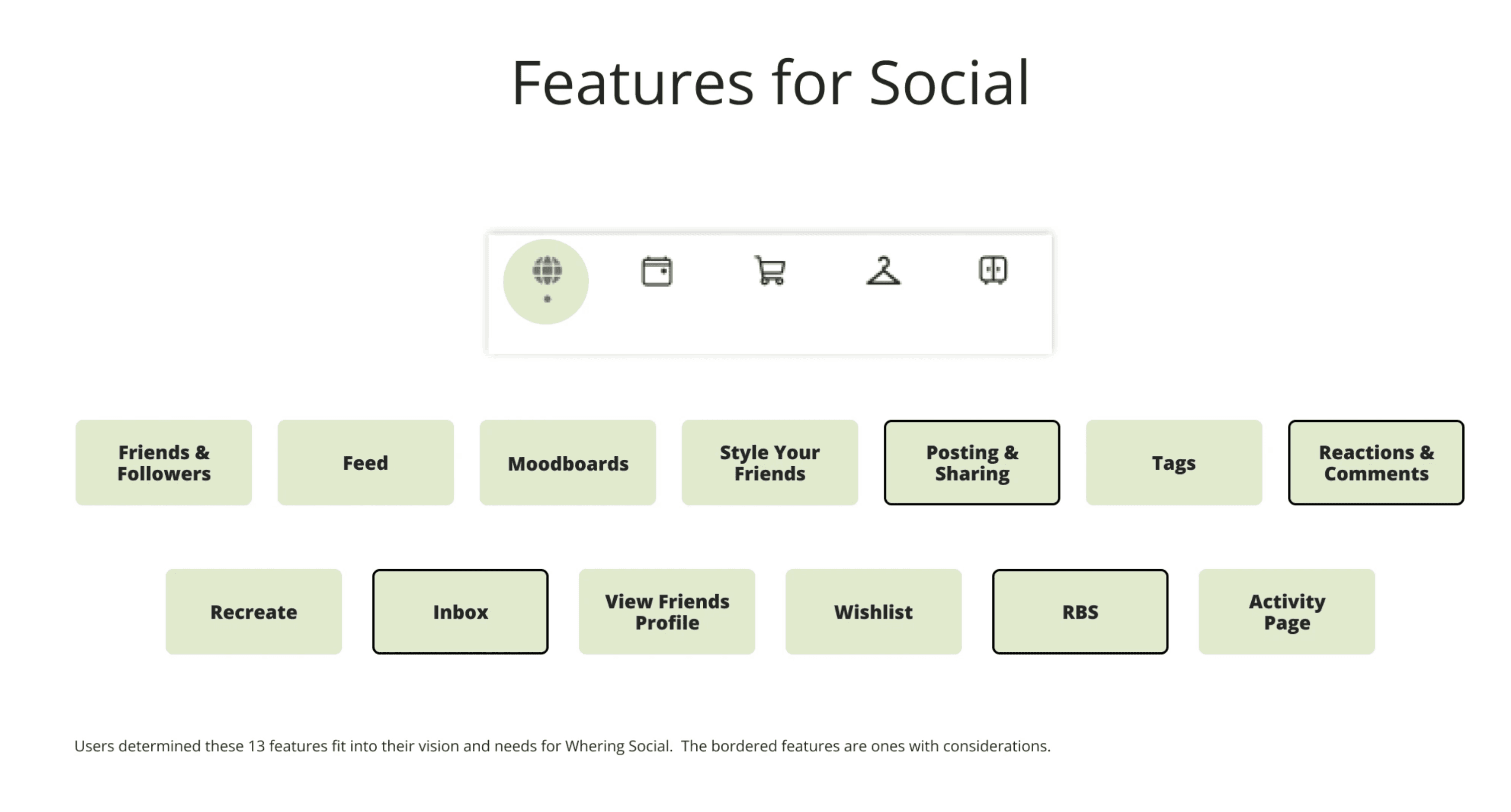 Features for Social

Friends & Followers

Feed

Moodboards

Style Your Friends

Posting & Sharing

Tags

Reactions & Comments

Recreate

Inbox

View Friends Profile

Wishlist

RBS

Activity Page

Users determined these 13 features fit into their vision and needs for Whering Social. The bordered features are ones with considerations.